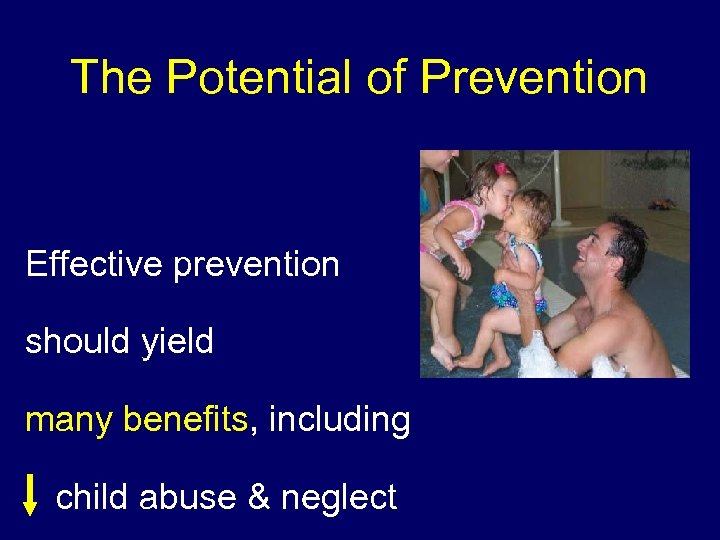 The Potential of Prevention

Effective prevention

should yield

many benefits, including

↓ child abuse & neglect